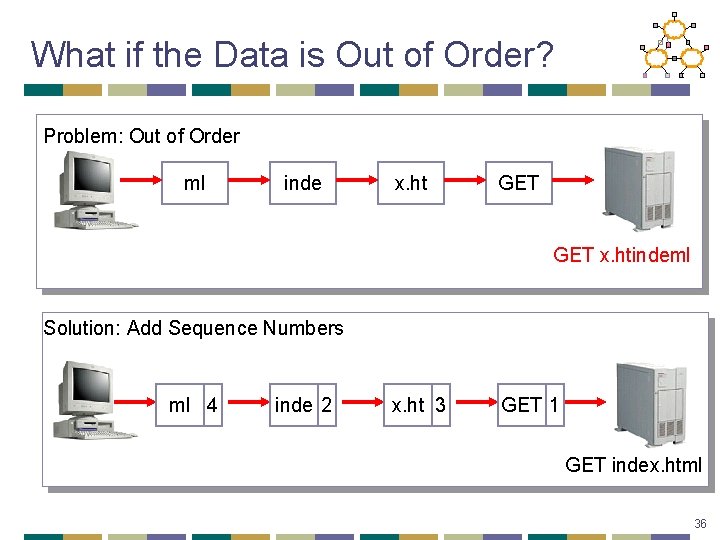 What if the Data is Out of Order?

Problem: Out of Order

ml

inde

x.ht

GET

GET x.htindeml

Solution: Add Sequence Numbers

ml 4

inde 2

x.ht 3

GET 1

GET index.html

36